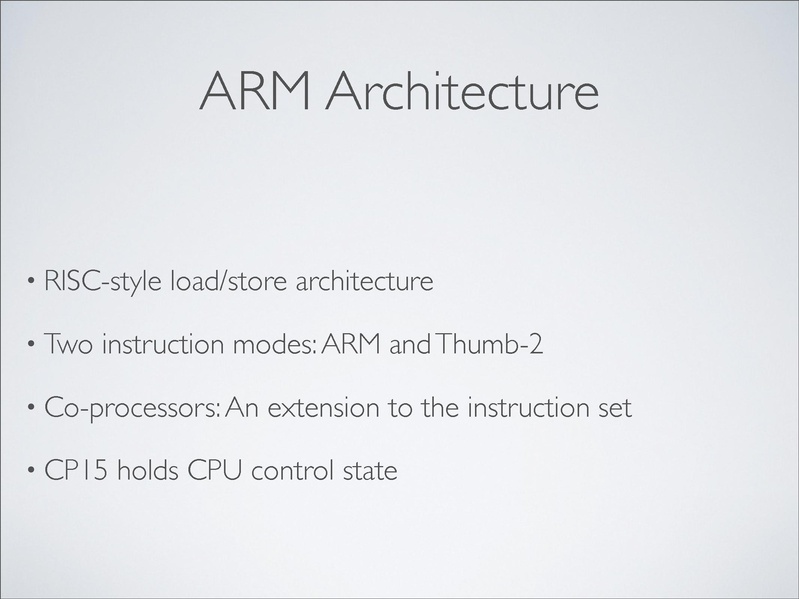 ARM Architecture

• RISC-style load/store architecture

• Two instruction modes: ARM and Thumb-2

• Co-processors: An extension to the instruction set

• CP15 holds CPU control state